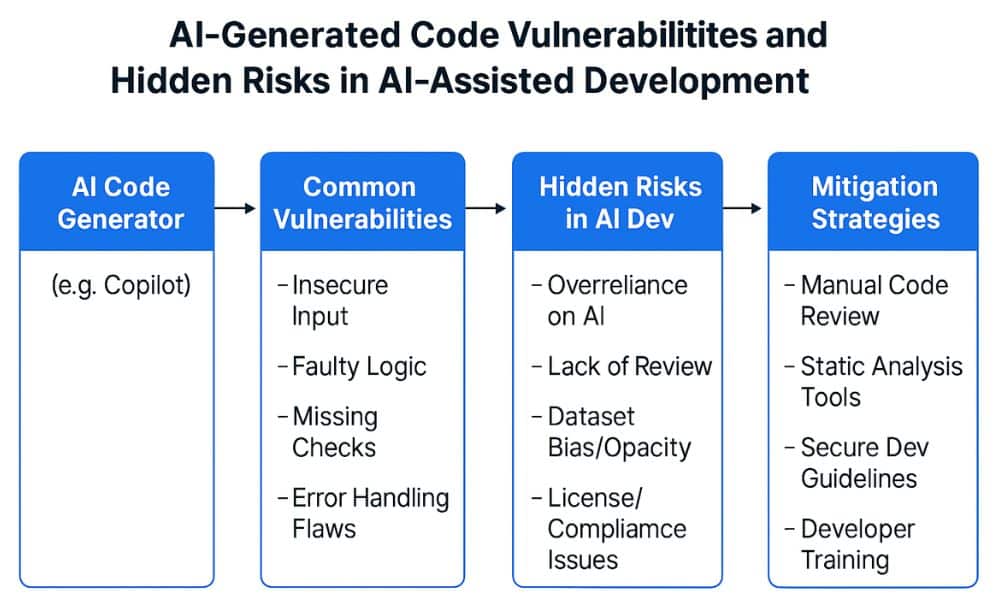 AI-Generated Code Vulnerabilitites and Hidden Risks in AI-Assisted Development

AI Code Generator

(e.g. Copilot)

Common Vulnerabilities

- Insecure Input

- Faulty Logic

- Missing Checks

- Error Handling Flaws

Hidden Risks in AI Dev

- Overreliance on AI

- Lack of Review

- Dataset Bias/Opacity

- License/ Compliamce Issues

Mitigation Strategies

- Manual Code Review

- Static Analysis Tools

- Secure Dev Guidelines

- Developer Training